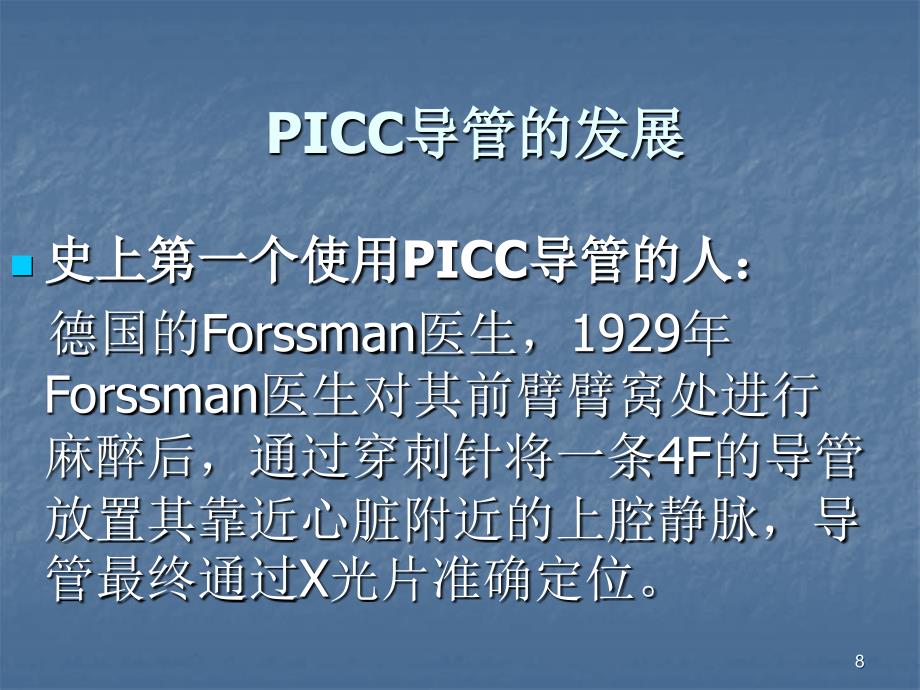 PICC导管的发展

史上第一个使用PICC导管的人：

德国的Forssman医生，1929年Forssman医生对其前臂臂窝处进行麻醉后，通过穿刺针将一条4F的导管放置其靠近心脏附近的上腔静脉，导管最终通过X光片准确定位。

8